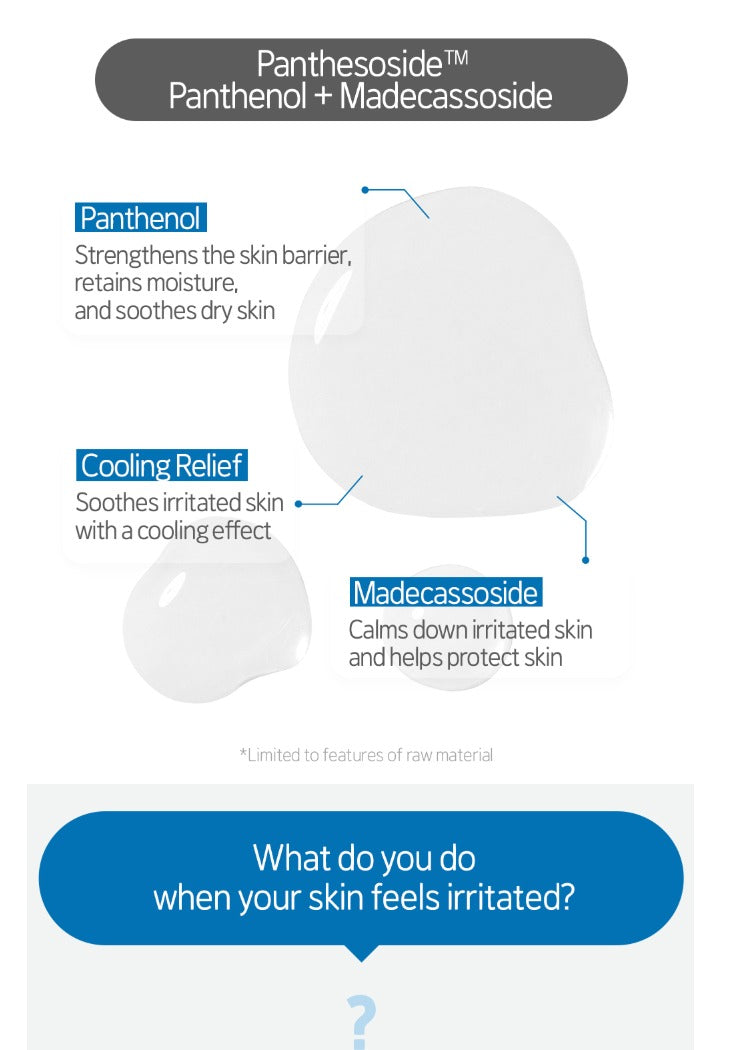 Panthesoside™
Panthenol + Madecassoside

Panthenol
Strengthens the skin barrier, retains moisture, and soothes dry skin

Cooling Relief
Soothes irritated skin with a cooling effect

Madecassoside
Calms down irritated skin and helps protect skin

*Limited to features of raw material

What do you do
when your skin feels irritated?

?